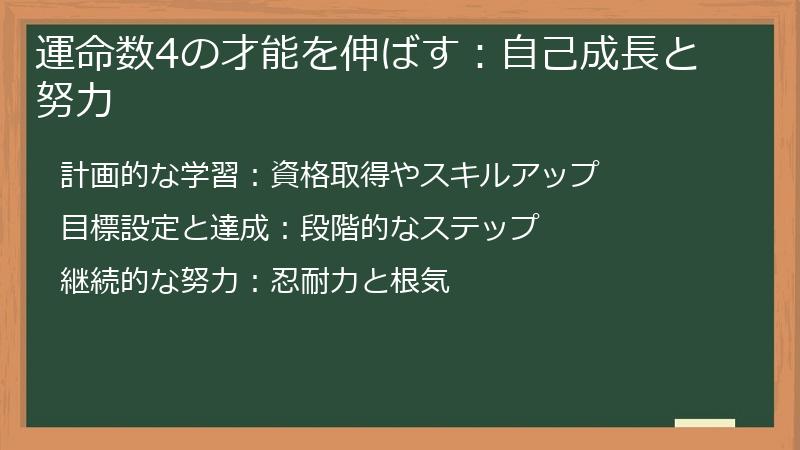 運命数4の才能を伸ばす：自己成長と努力

計画的な学習：資格取得やスキルアップ

目標設定と達成：段階的なステップ

継続的な努力：忍耐力と根気